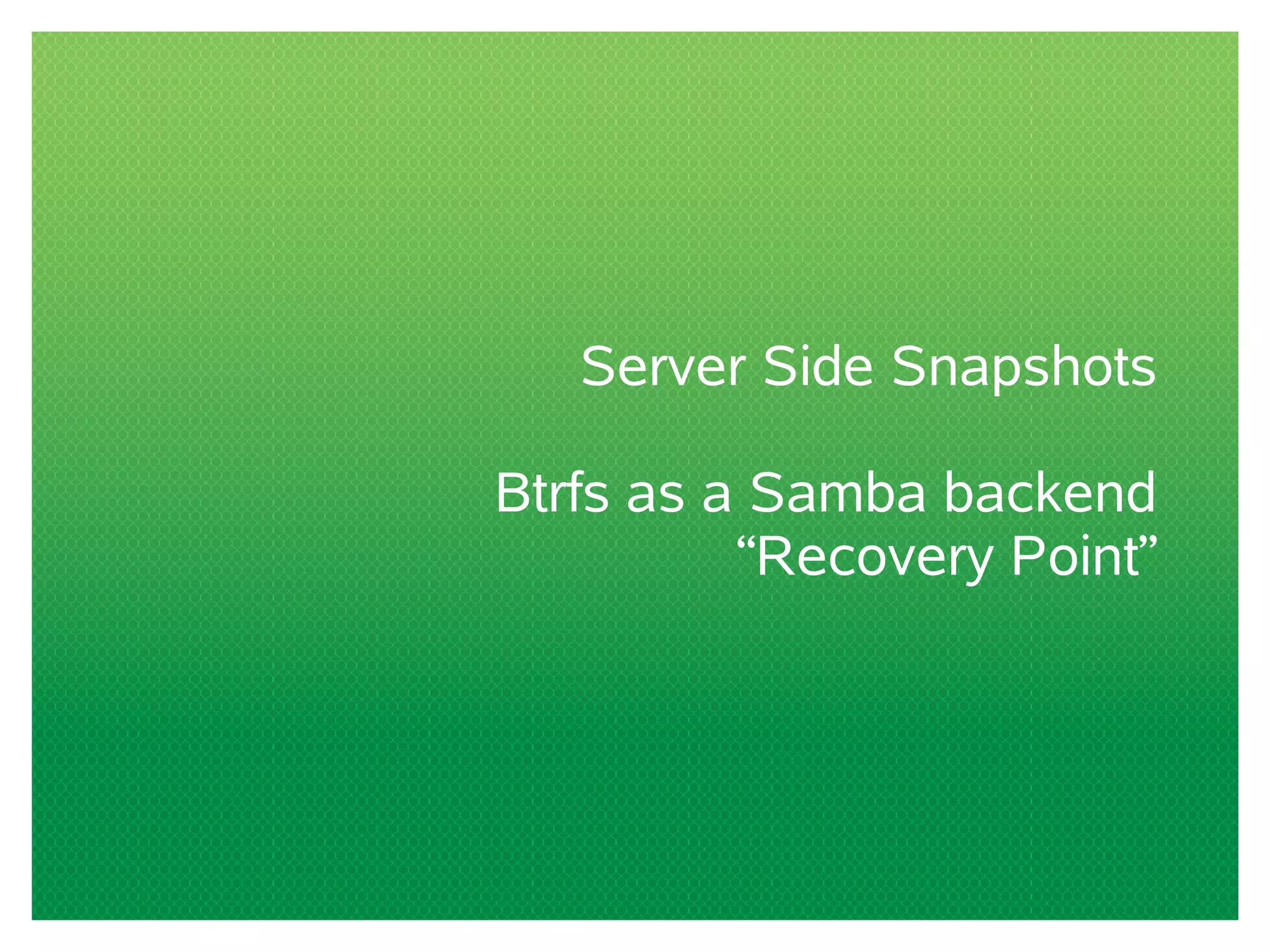 Server Side Snapshots

Btrfs as a Samba backend
“Recovery Point”